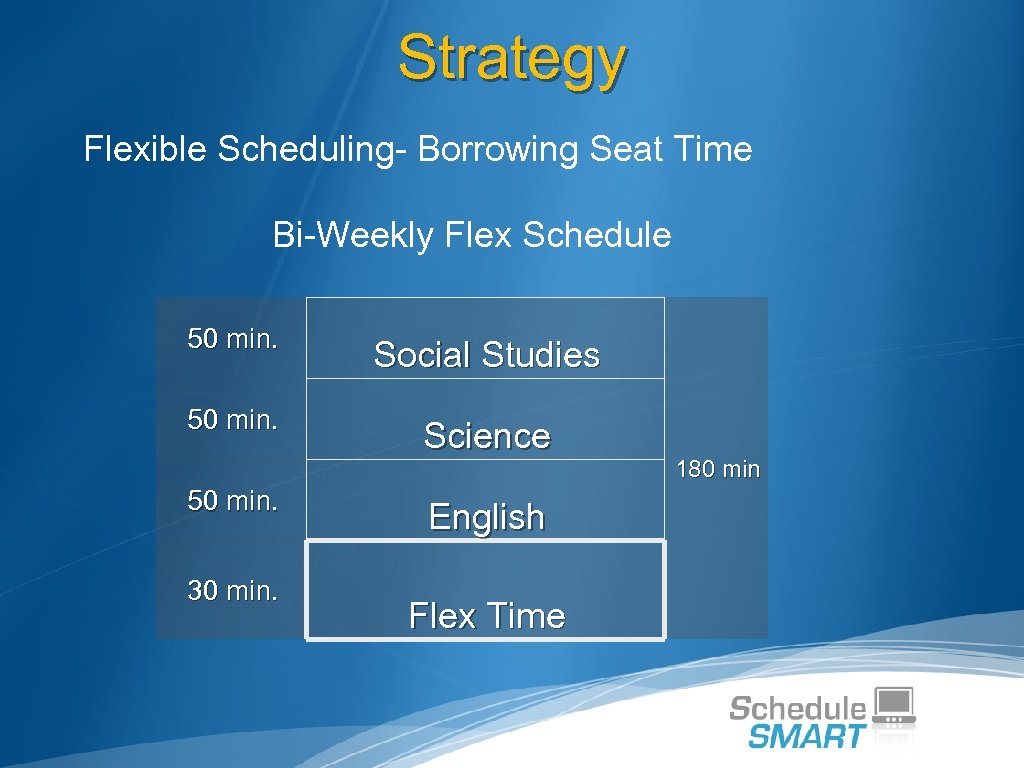 Strategy

Flexible Scheduling- Borrowing Seat Time

Bi-Weekly Flex Schedule

| 50 min. | Social Studies | 180 min |
|---|---|---|
| 50 min. | Science | |
| 50 min. | English | |
| 30 min. | Flex Time | |

Schedule SMART